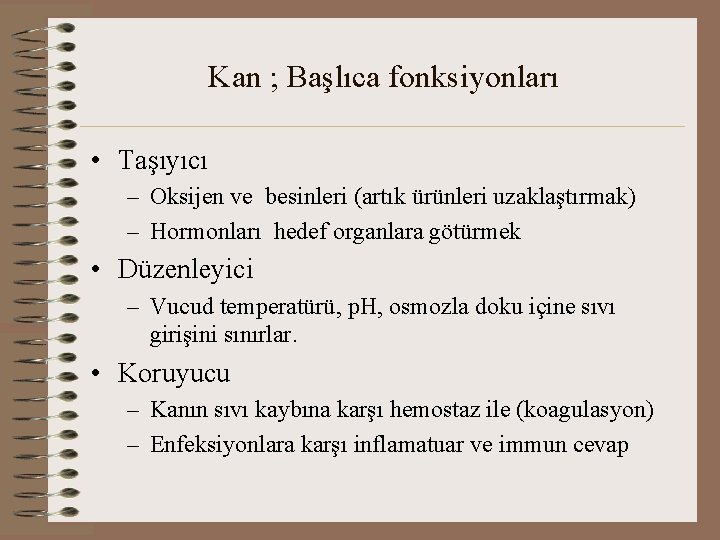 Kan ; Başlıca fonksiyonları

• Taşıyıcı
– Oksijen ve besinleri (artık ürünleri uzaklaştırmak)
– Hormonları hedef organlara götürmek

• Düzenleyici
– Vucud temperatürü, pH, osmozla doku içine sıvı girişini sınırlar.

• Koruyucu
– Kanın sıvı kaybına karşı hemostaz ile (koagulasyon)
– Enfeksiyonlara karşı inflamatuar ve immun cevap